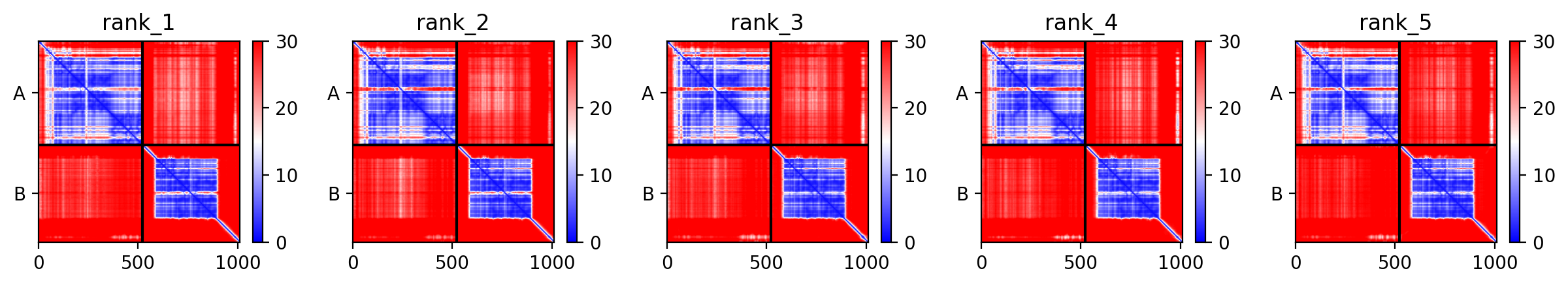 rank_1

A

B

0 500 1000

30 20 10 0

rank_2

A

B

0 500 1000

30 20 10 0

rank_3

A

B

0 500 1000

30 20 10 0

rank_4

A

B

0 500 1000

30 20 10 0

rank_5

A

B

0 500 1000

30 20 10 0